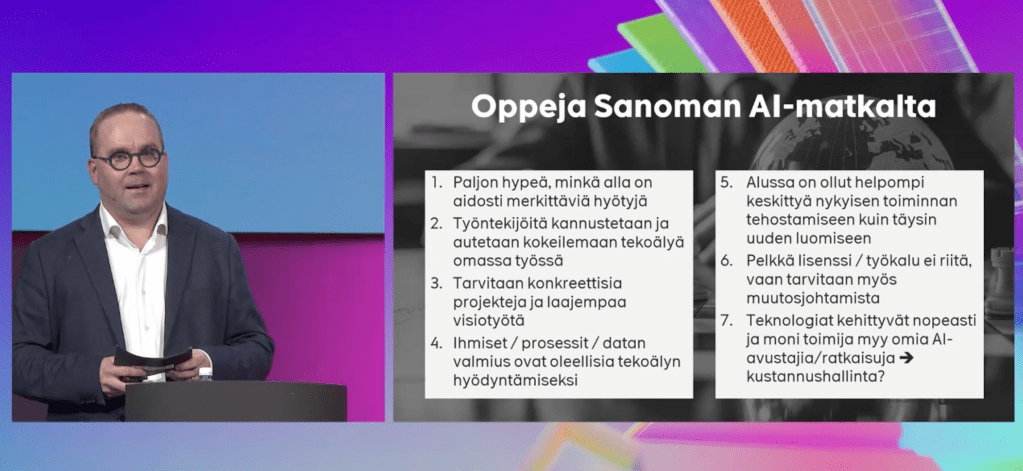 Oppeja Sanoman AI-matkalta

1. Paljon hypeä, minkä alla on aidosti merkittäviä hyötyjä
2. Työntekijöitä kannustetaan ja autetaan kokeilemaan tekoälyä omassa työssä
3. Tarvitaan konkreettisia projekteja ja laajempaa visiotyötä
4. Ihmiset / prosessit / datan valmius ovat oleellisia tekoälyn hyödyntämiseksi

5. Alussa on ollut helpompi keskittyä nykyisen toiminnan tehostamiseen kuin täysin uuden luomiseen
6. Pelkkä lisenssi / työkalu ei riitä, vaan tarvitaan myös muutosjohtamista
7. Teknologiat kehittyvät nopeasti ja moni toimija myy omia AI-avustajia/ratkaisuja ➔ kustannushallinta?